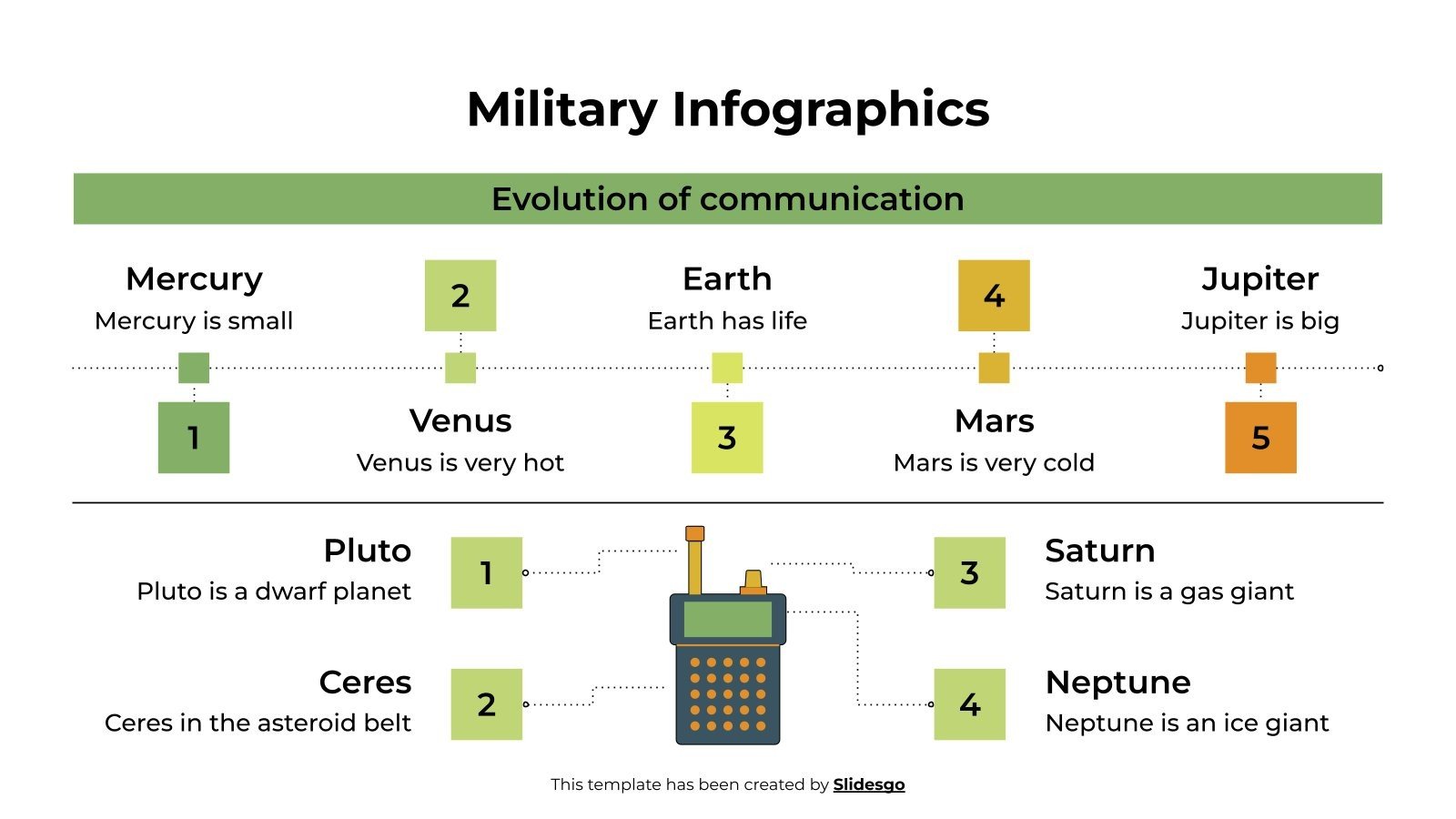 Military Infographics

Evolution of communication

Mercury
Mercury is small

1

2

Venus
Venus is very hot

Earth
Earth has life

3

4

Mars
Mars is very cold

Jupiter
Jupiter is big

5

Pluto
Pluto is a dwarf planet

1

Ceres
Ceres in the asteroid belt

2

3

Saturn
Saturn is a gas giant

4

Neptune
Neptune is an ice giant

This template has been created by Slidesgo